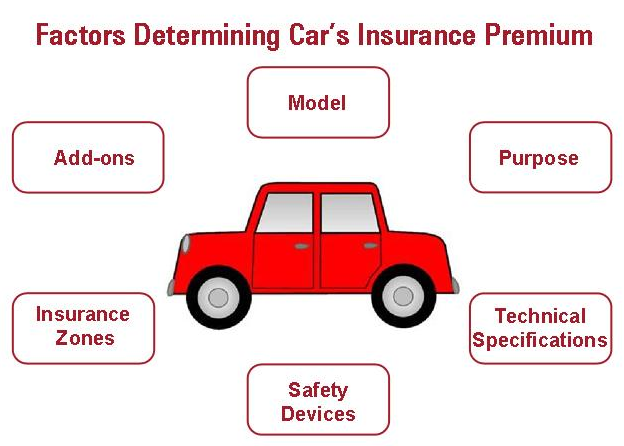 Factors Determining Car's Insurance Premium

Model

Add-ons

Purpose

Insurance Zones

Technical Specifications

Safety Devices